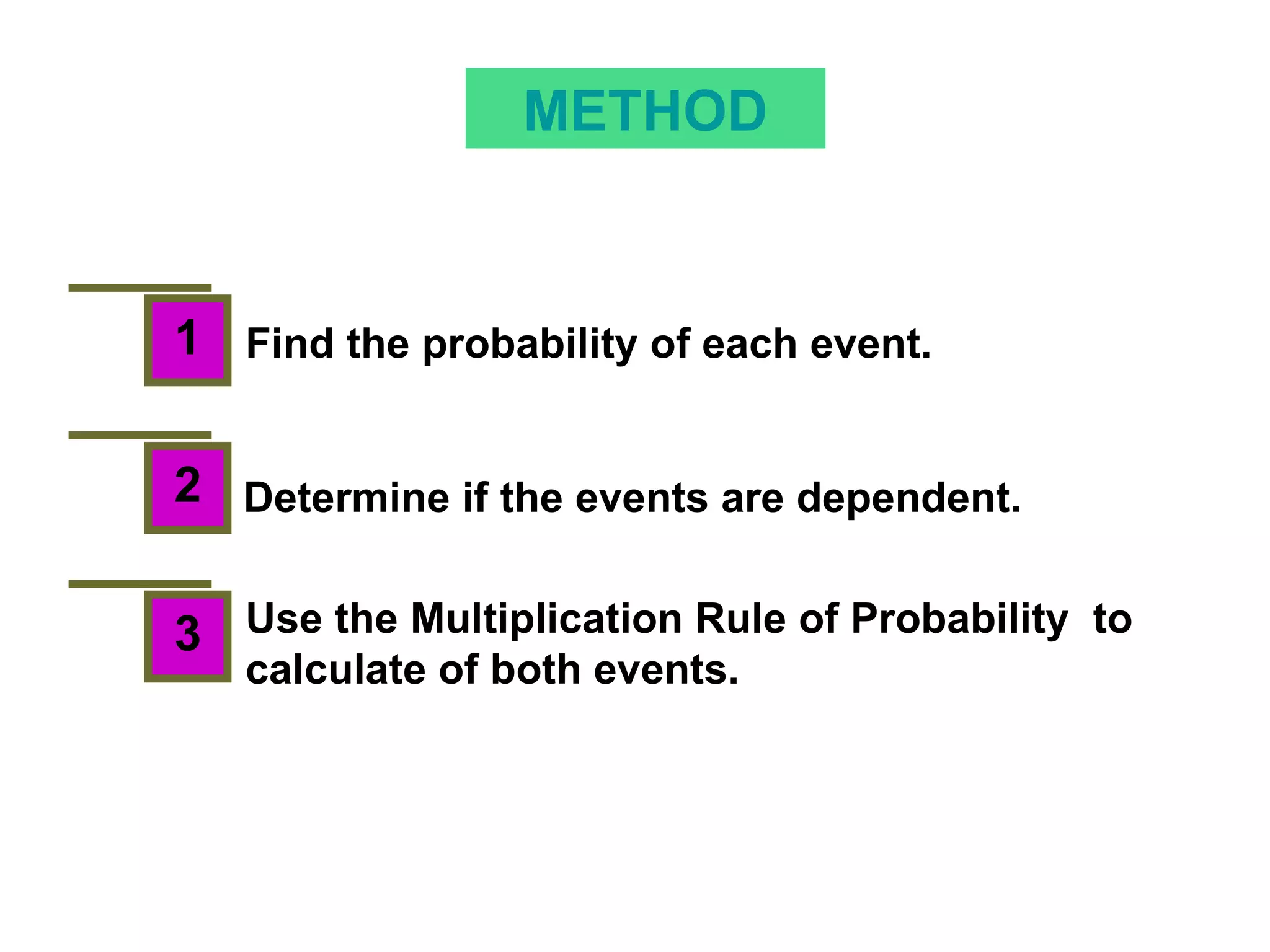 METHOD

1 Find the probability of each event.

2 Determine if the events are dependent.

3 Use the Multiplication Rule of Probability to calculate of both events.